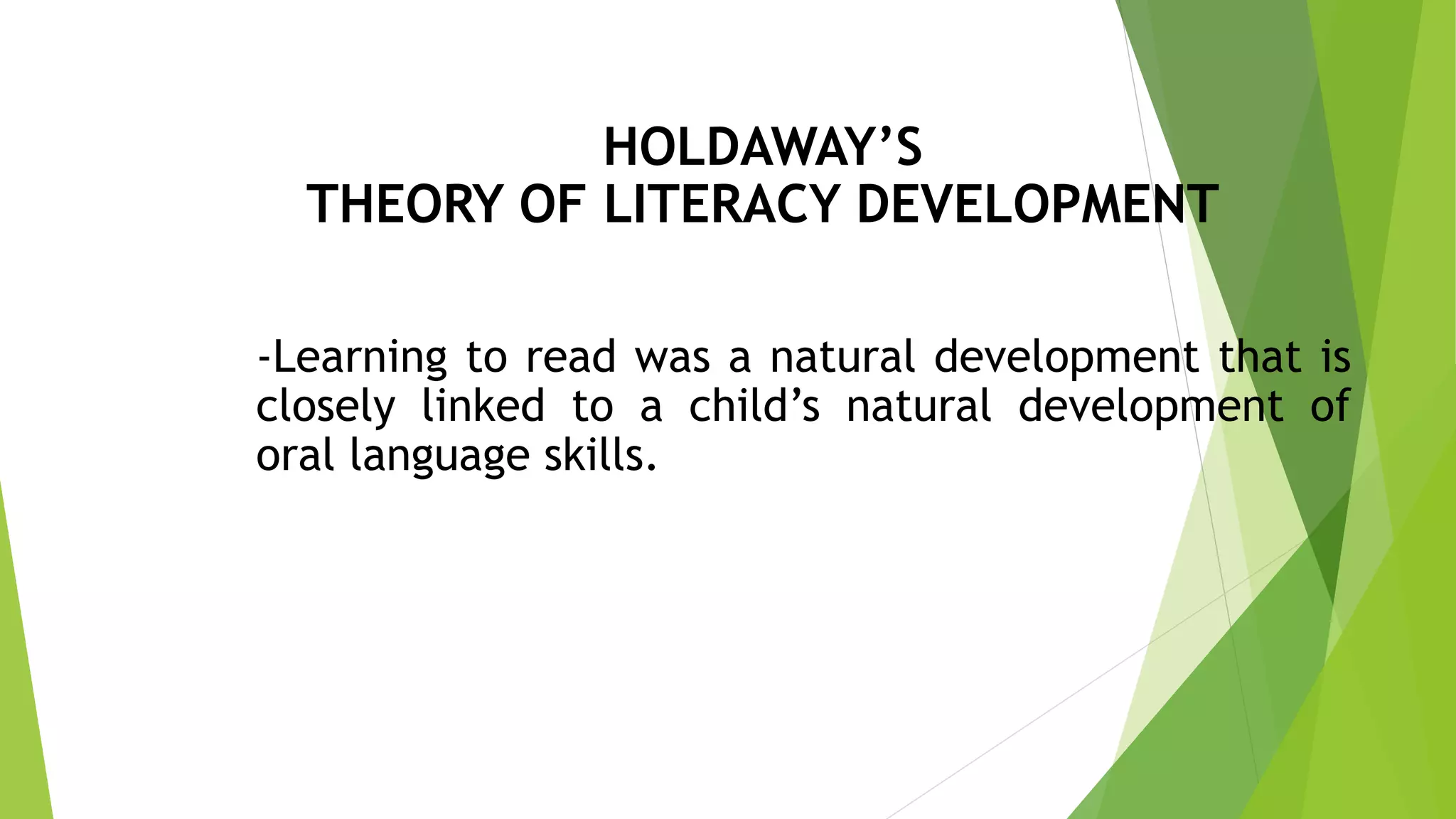 HOLDAWAY’S
THEORY OF LITERACY DEVELOPMENT

-Learning to read was a natural development that is closely linked to a child’s natural development of oral language skills.